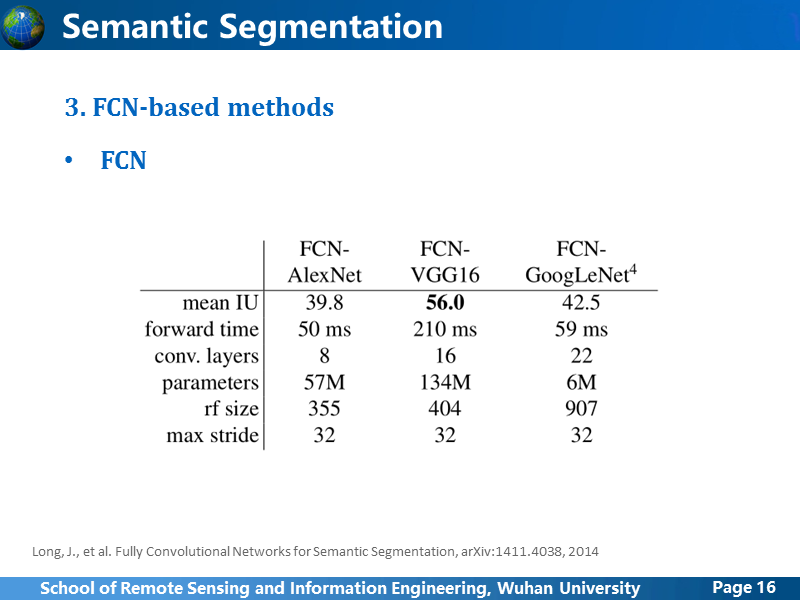 Semantic Segmentation

3. FCN-based methods

• FCN

| | FCN-AlexNet | FCN-VGG16 | FCN-GoogLeNet$^4$ |
|---|---|---|---|
| mean IU | 39.8 | **56.0** | 42.5 |
| forward time | 50 ms | 210 ms | 59 ms |
| conv. layers | 8 | 16 | 22 |
| parameters | 57M | 134M | 6M |
| rf size | 355 | 404 | 907 |
| max stride | 32 | 32 | 32 |

Long, J., et al. Fully Convolutional Networks for Semantic Segmentation, arXiv:1411.4038, 2014

School of Remote Sensing and Information Engineering, Wuhan University Page 16